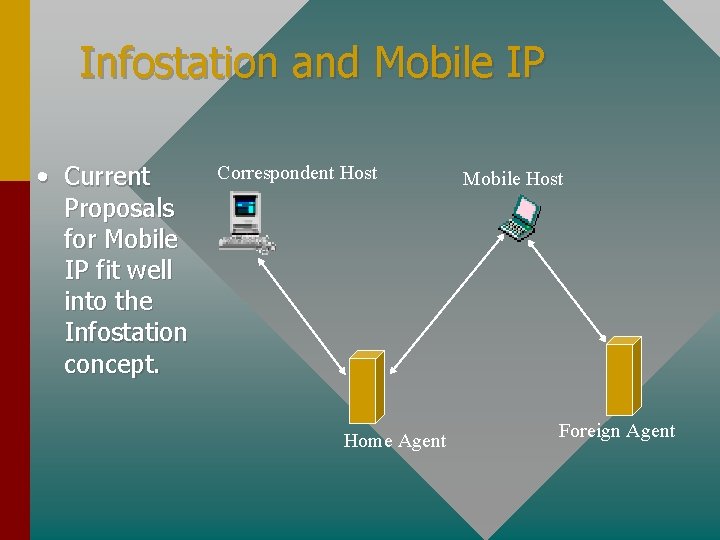 Infostation and Mobile IP

• Current Proposals for Mobile IP fit well into the Infostation concept.

Correspondent Host

Mobile Host

Home Agent

Foreign Agent